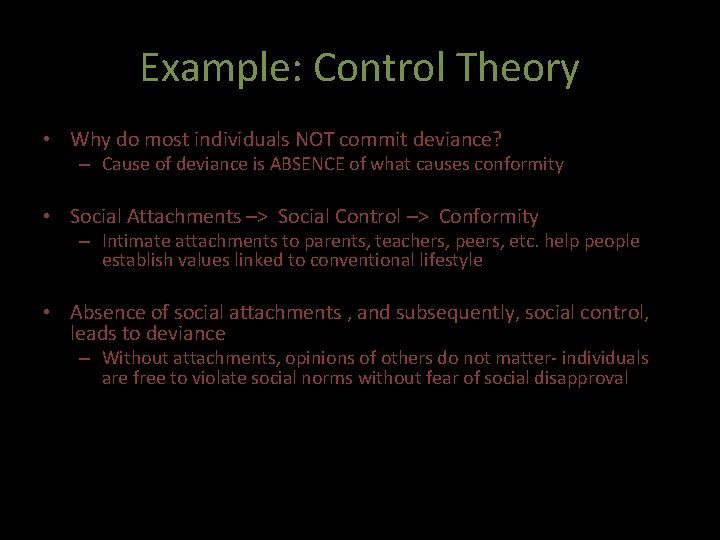 Example: Control Theory

• Why do most individuals NOT commit deviance?
  – Cause of deviance is ABSENCE of what causes conformity

• Social Attachments –> Social Control –> Conformity
  – Intimate attachments to parents, teachers, peers, etc. help people establish values linked to conventional lifestyle

• Absence of social attachments , and subsequently, social control, leads to deviance
  – Without attachments, opinions of others do not matter- individuals are free to violate social norms without fear of social disapproval